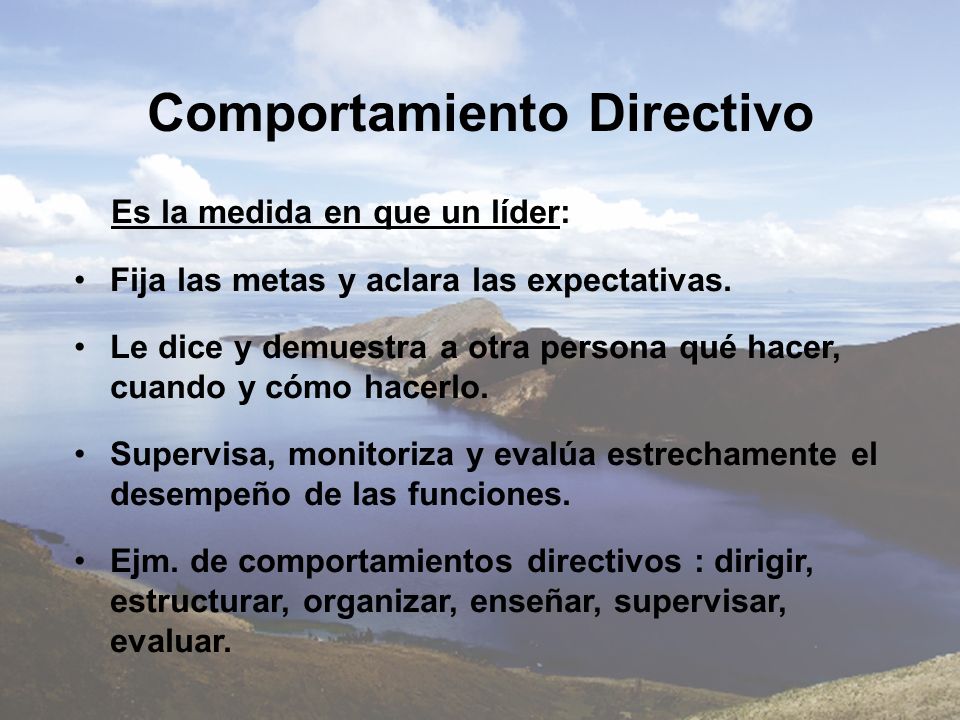 Comportamiento Directivo

Es la medida en que un líder:

• Fija las metas y aclara las expectativas.

• Le dice y demuestra a otra persona qué hacer, cuando y cómo hacerlo.

• Supervisa, monitoriza y evalúa estrechamente el desempeño de las funciones.

• Ejm. de comportamientos directivos : dirigir, estructurar, organizar, enseñar, supervisar, evaluar.